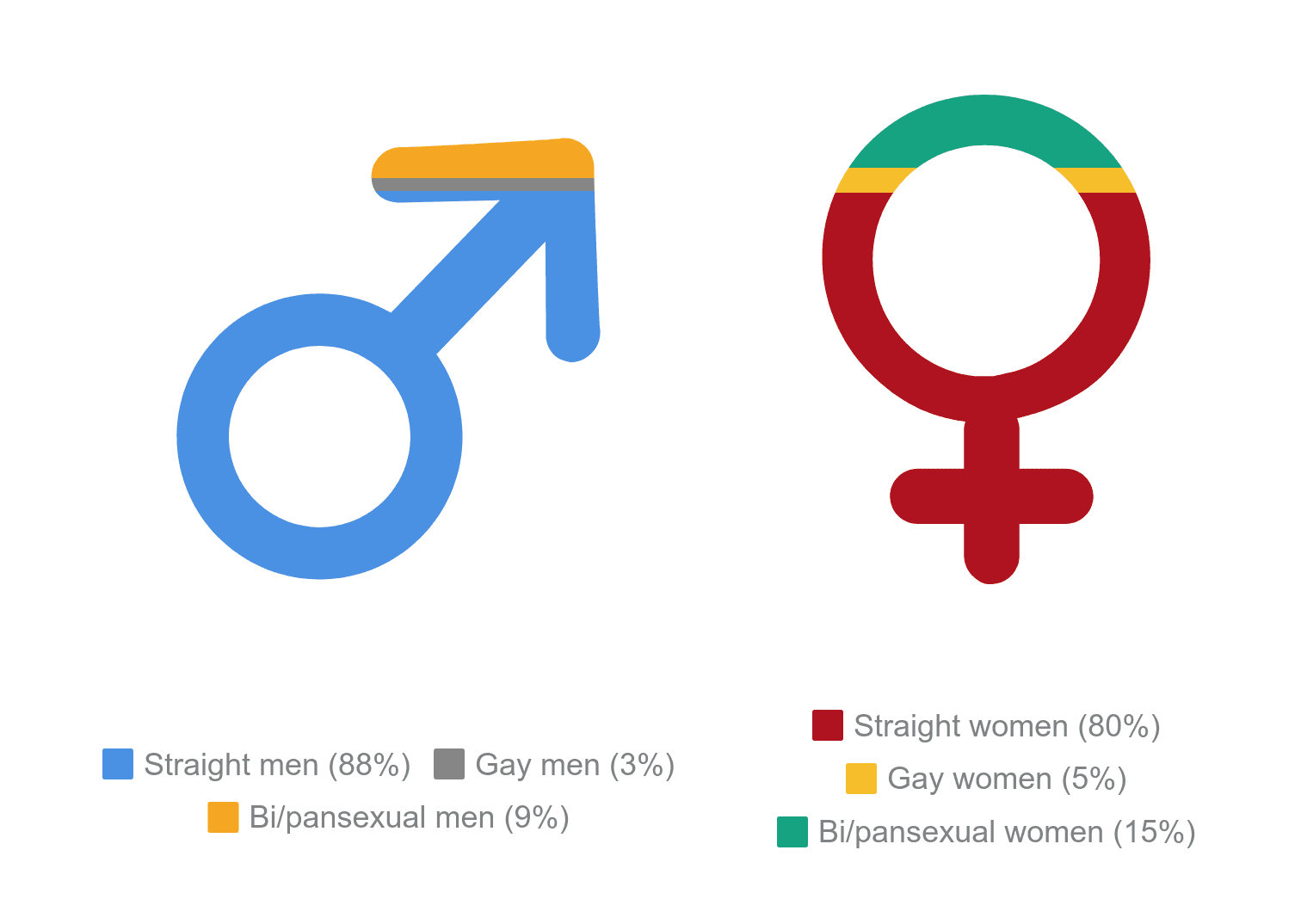 Straight men (88%) Gay men (3%)
Bi/pansexual men (9%)

Straight women (80%)
Gay women (5%)
Bi/pansexual women (15%)